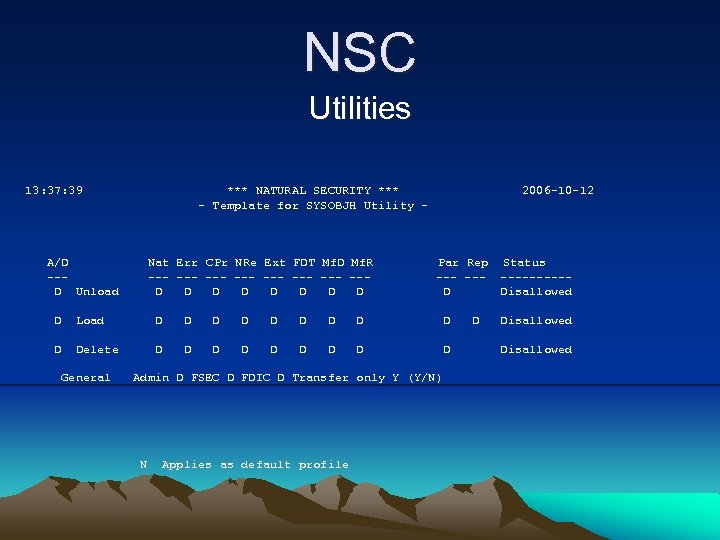 NSC
Utilities

13:37:39 *** NATURAL SECURITY *** 2006-10-12
- Template for SYSOBJH Utility -

| A/D | | Nat | Err | CPr | NRe | Ext | FDT | MfD | MfR | Par | Rep | Status |
|---|---|---|---|---|---|---|---|---|---|---|---|---|
| D | Unload | D | D | D | D | D | D | D | D | D | | Disallowed |
| D | Load | D | D | D | D | D | D | D | D | D | D | Disallowed |
| D | Delete | D | D | D | D | D | D | D | D | D | | Disallowed |

General Admin D FSEC D FDIC D Transfer only Y (Y/N)

N Applies as default profile